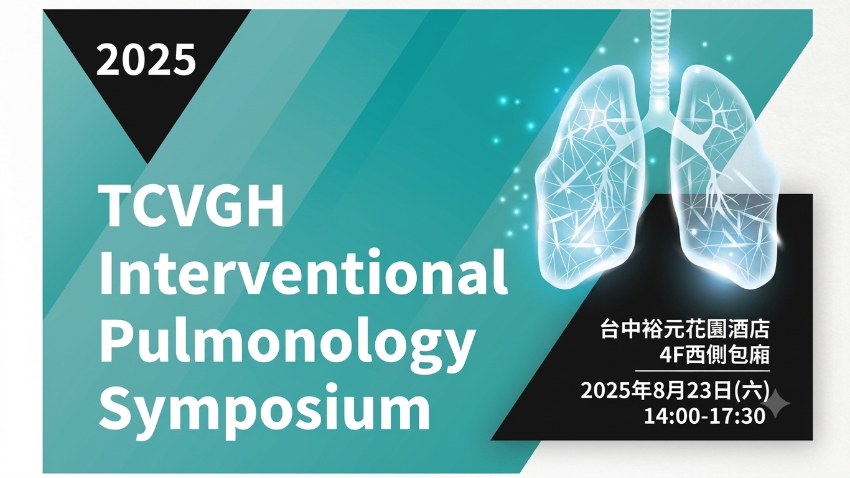 2025

TCVGH Interventional Pulmonology Symposium

台中裕元花園酒店
4F西側包廂

2025年8月23日(六)
14:00-17:30